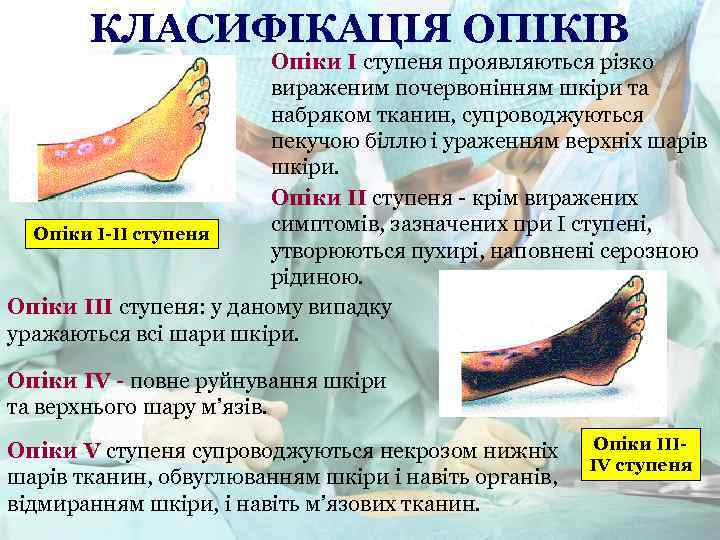 КЛАСИФІКАЦІЯ ОПІКІВ

Опіки I ступеня проявляються різко вираженим почервонінням шкіри та набряком тканин, супроводжуються пекучою біллю і ураженням верхніх шарів шкіри.

Опіки I-II ступеня

Опіки II ступеня - крім виражених симптомів, зазначених при I ступені, утворюються пухирі, наповнені серозною рідиною.

Опіки III ступеня: у даному випадку уражаються всі шари шкіри.

Опіки IV - повне руйнування шкіри та верхнього шару м'язів.

Опіки III-IV ступеня

Опіки V ступеня супроводжуються некрозом нижніх шарів тканин, обвуглюванням шкіри і навіть органів, відмиранням шкіри, і навіть м'язових тканин.